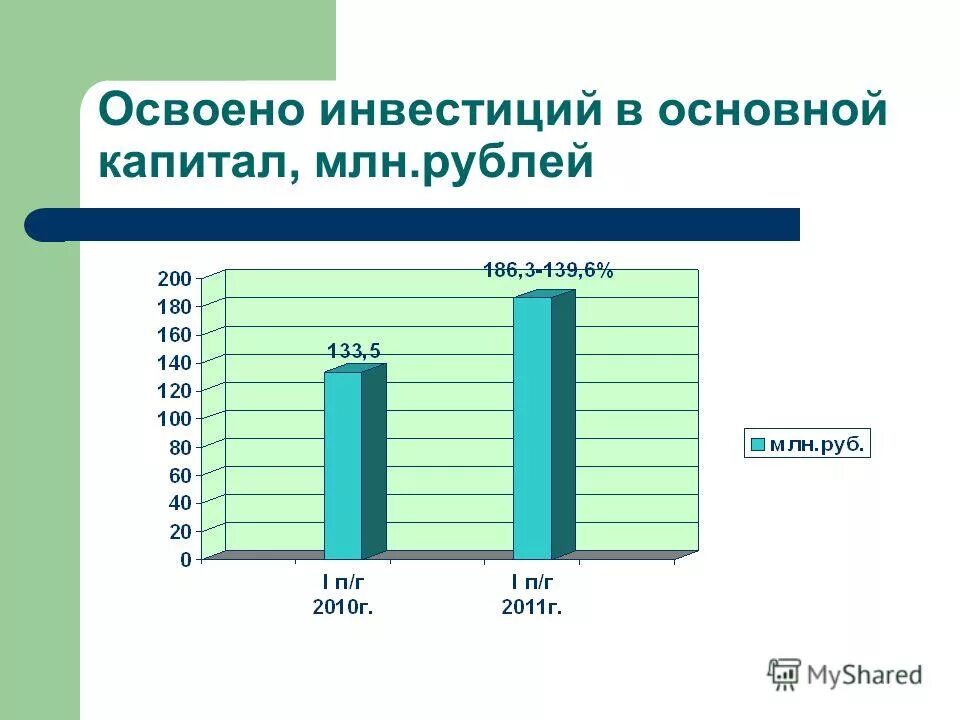 Освоено инвестиций в основной капитал, млн.рублей

200
180
160
140
120
100
80
60
40
20
0

133,5
186,3-139,6%

I п/г 2010г.
I п/г 2011г.

млн.руб.

MyShared